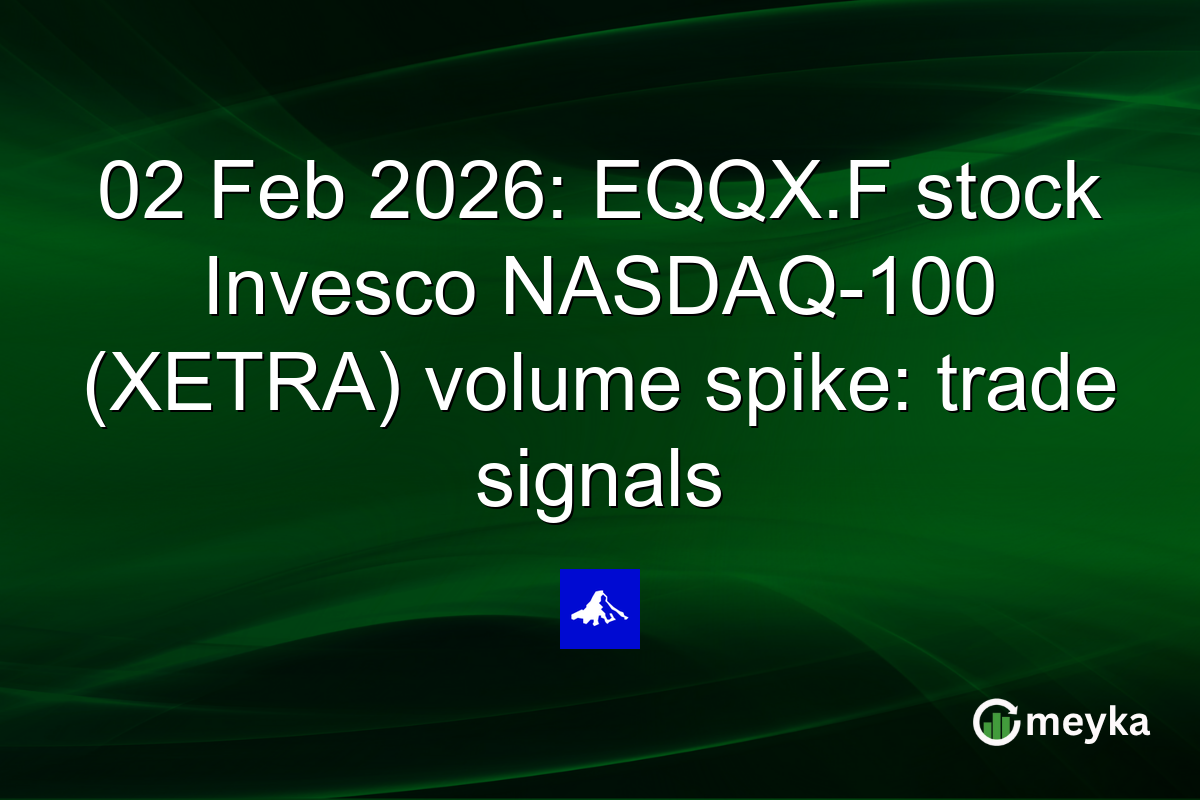 02 Feb 2026: EQQX.F stock Invesco NASDAQ-100 (XETRA) volume spike: trade signals

meyka